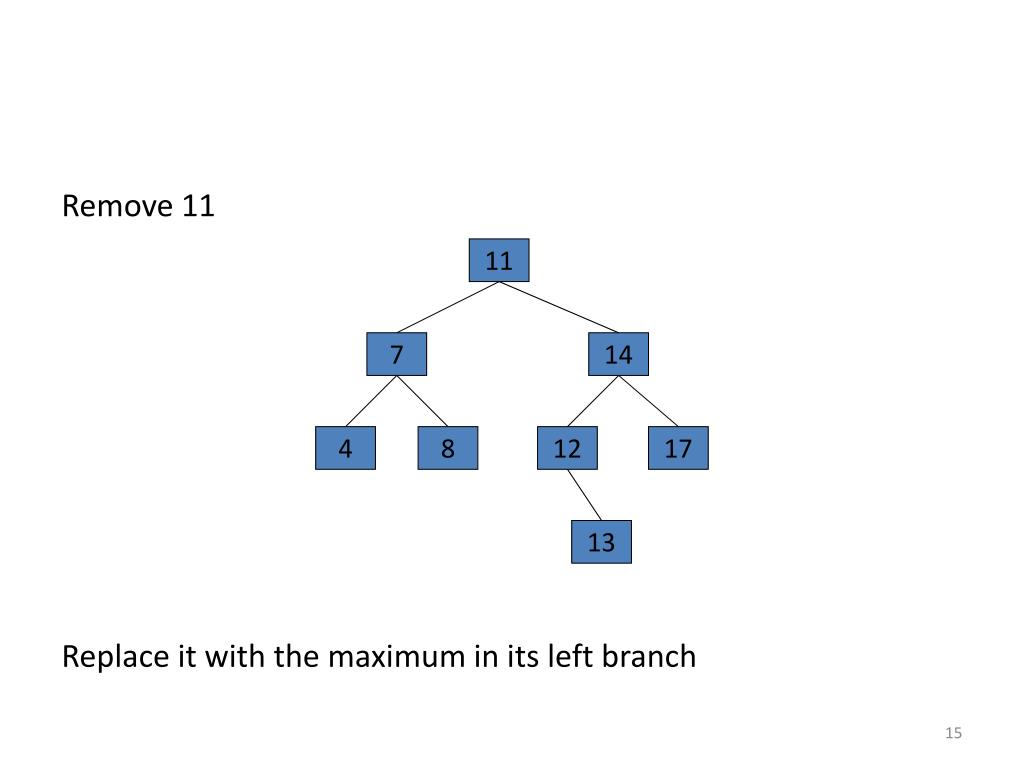 Remove 11

11

7

14

4

8

12

17

13

Replace it with the maximum in its left branch

15